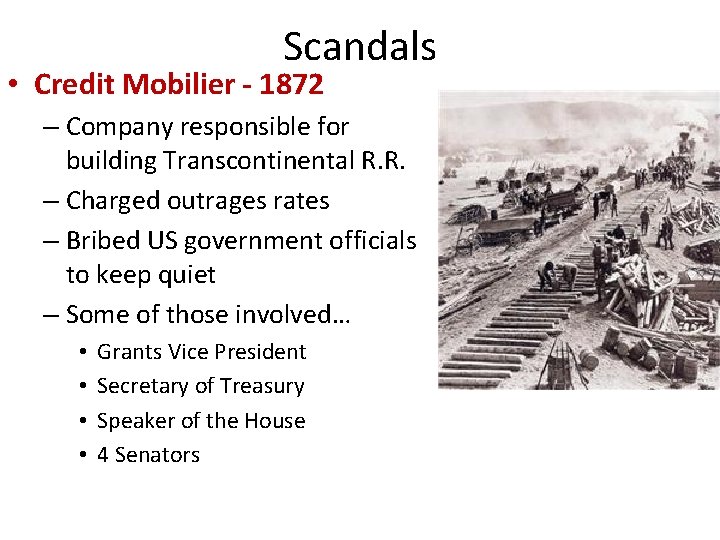 Scandals

• Credit Mobilier - 1872

– Company responsible for building Transcontinental R.R.

– Charged outrages rates

– Bribed US government officials to keep quiet

– Some of those involved…

• Grants Vice President

• Secretary of Treasury

• Speaker of the House

• 4 Senators